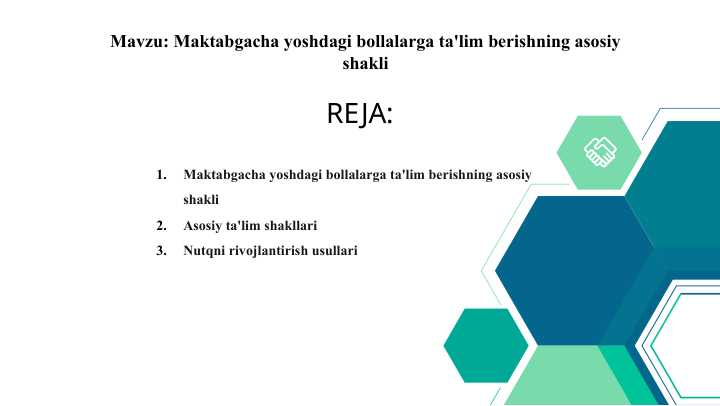 Mavzu: Maktabgacha yoshdagi bollalarga ta'lim berishning asosiy shakli

REJA:

1. Maktabgacha yoshdagi bollalarga ta'lim berishning asosiy shakli
2. Asosiy ta'lim shakllari
3. Nutqni rivojlantirish usullari